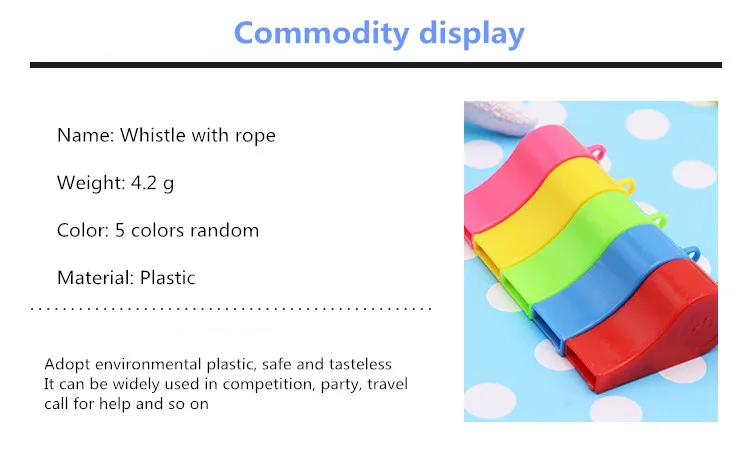 Commodity display

Name: Whistle with rope

Weight: 4.2 g

Color: 5 colors random

Material: Plastic

Adopt environmental plastic, safe and tasteless
It can be widely used in competition, party, travel
call for help and so on